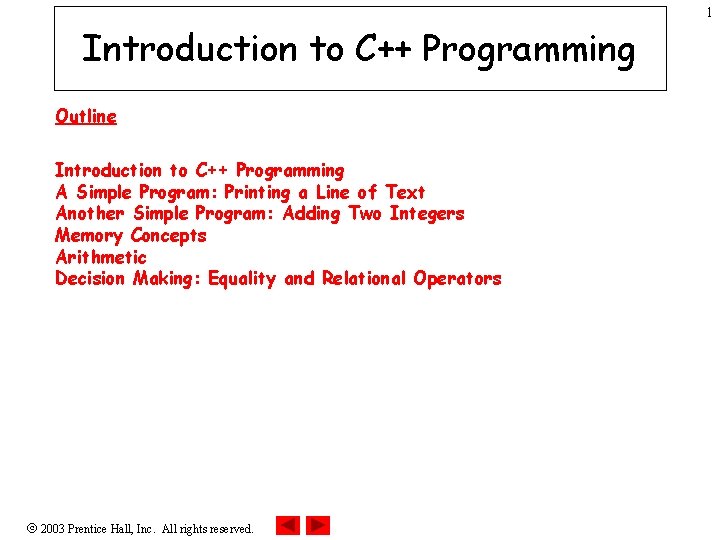 1

Introduction to C++ Programming

Outline

Introduction to C++ Programming
A Simple Program: Printing a Line of Text
Another Simple Program: Adding Two Integers
Memory Concepts
Arithmetic
Decision Making: Equality and Relational Operators

© 2003 Prentice Hall, Inc. All rights reserved.